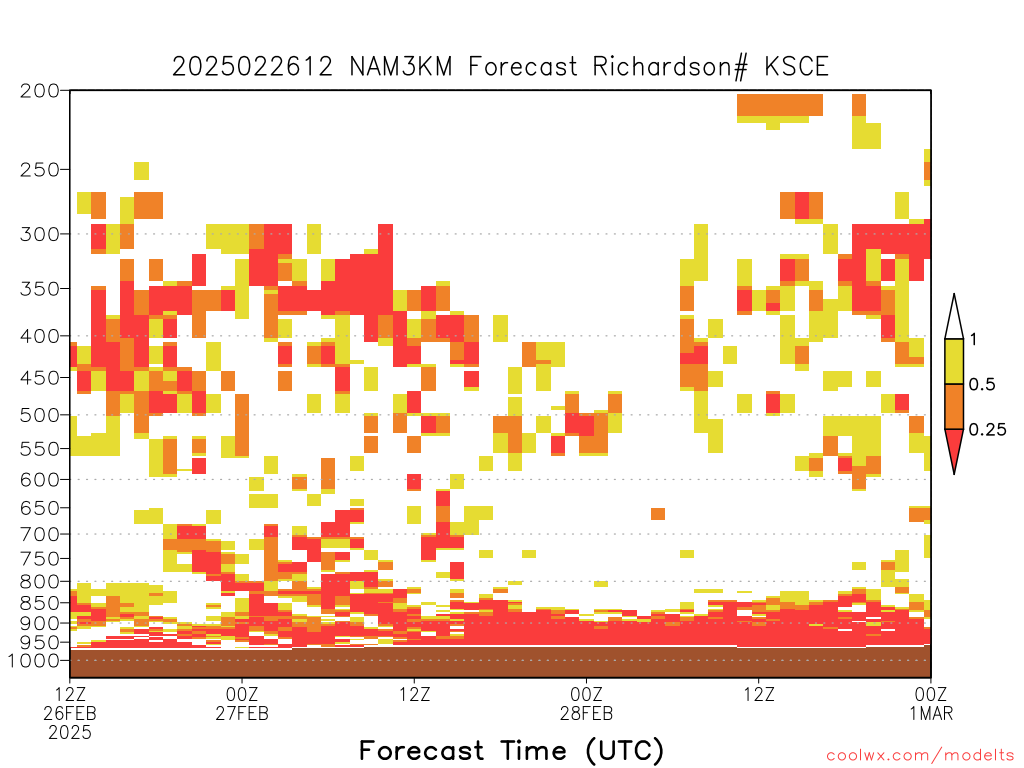 2025022612 NAM3KM Forecast Richardson# KSCE

200
250
300
350
400
450
500
550
600
650
700
750
800
850
900
950
1000

1
0.5
0.25

12Z
26FEB
2025

00Z
27FEB

12Z

00Z
28FEB

12Z

00Z
1MAR

Forecast Time (UTC)

coolwx.com/modelts